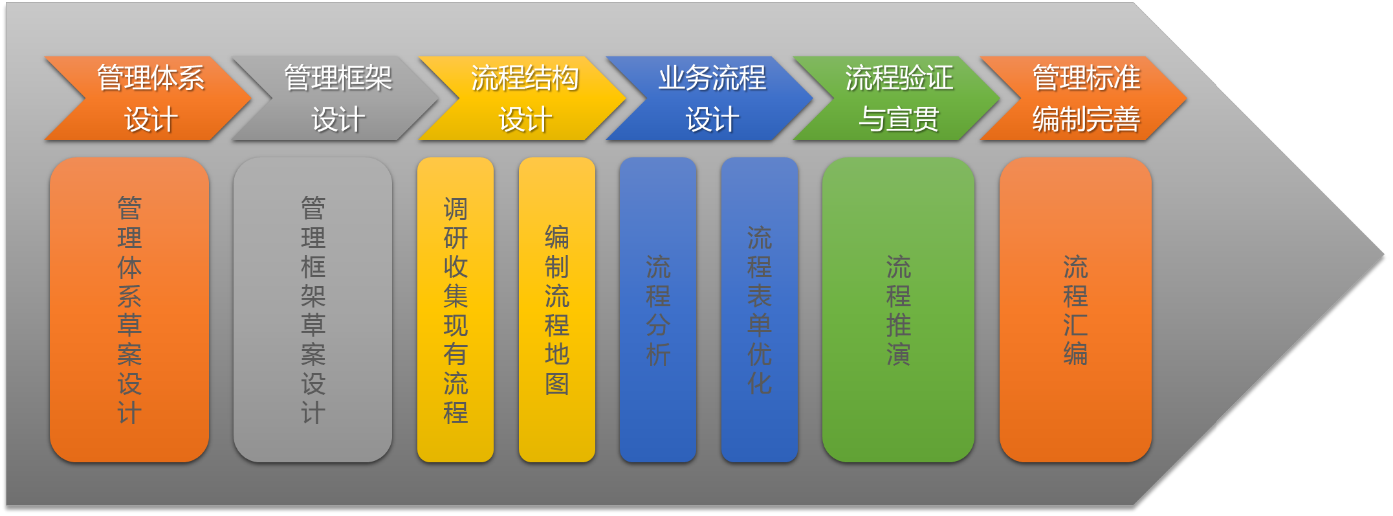 管理体系设计

管理框架设计

流程结构设计

业务流程设计

流程验证与宣贯

管理标准编制完善

管理体系草案设计

管理框架草案设计

调研收集现有流程

编制流程地图

流程分析

流程表单优化

流程推演

流程汇编